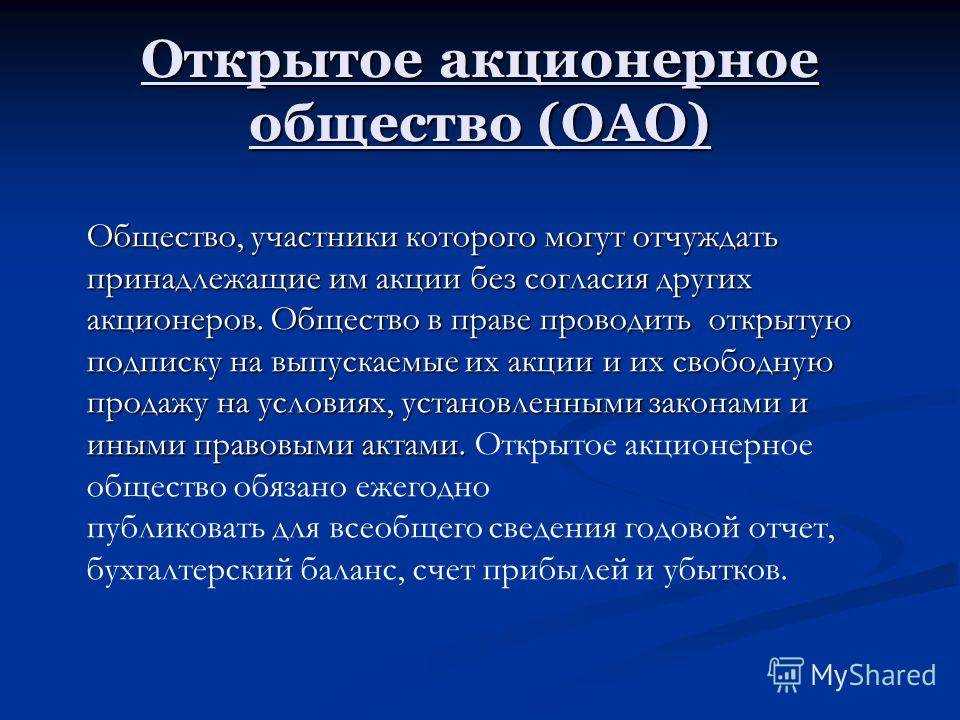 Открытое акционерное общество (ОАО)

Общество, участники которого могут отчуждать принадлежащие им акции без согласия других акционеров. Общество в праве проводить открытую подписку на выпускаемые их акции и их свободную продажу на условиях, установленными законами и иными правовыми актами. Открытое акционерное общество обязано ежегодно публиковать для всеобщего сведения годовой отчет, бухгалтерский баланс, счет прибылей и убытков.

MyShared